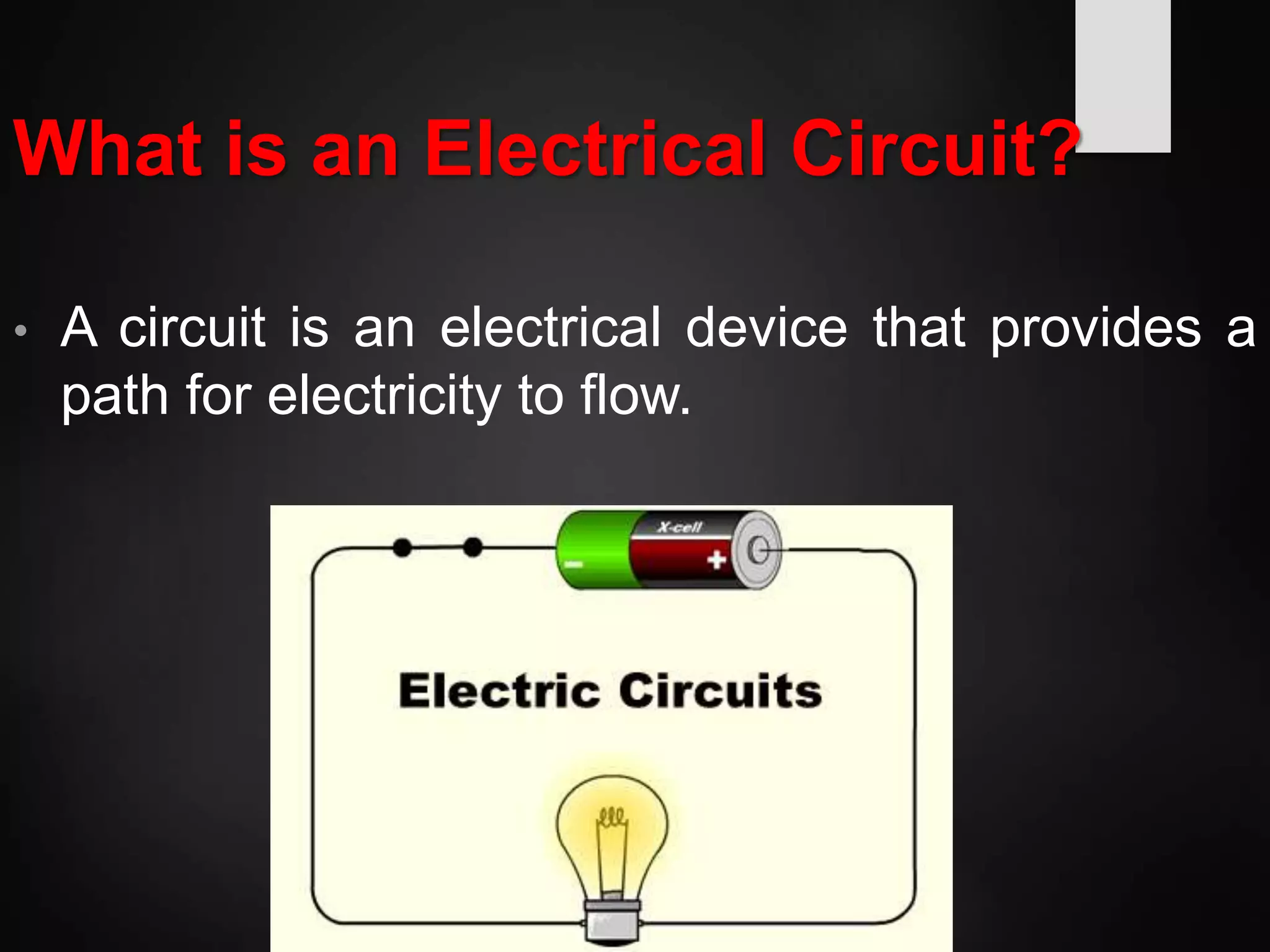 What is an Electrical Circuit?

• A circuit is an electrical device that provides a path for electricity to flow.

X-cell

−

+

Electric Circuits